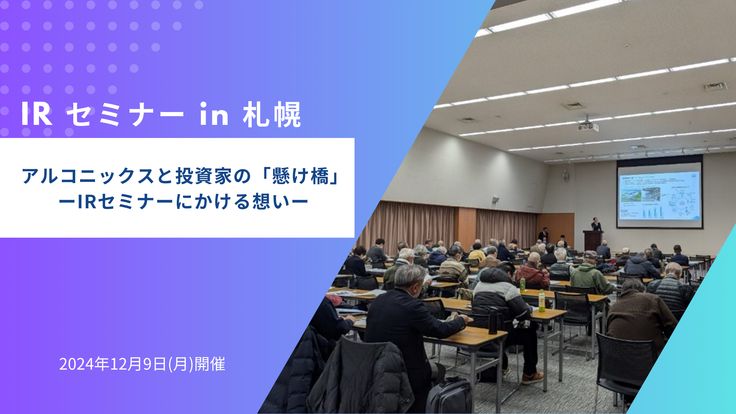 IR セミナー in 札幌

アルコニックスと投資家の「懸け橋」
ーIRセミナーにかける想いー

2024年12月9日(月)開催